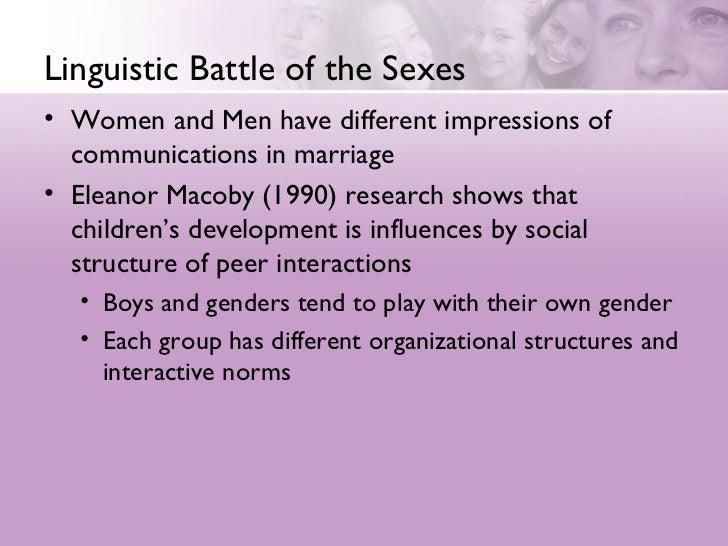 Linguistic Battle of the Sexes

• Women and Men have different impressions of communications in marriage

• Eleanor Macoby (1990) research shows that children's development is influences by social structure of peer interactions

• Boys and genders tend to play with their own gender

• Each group has different organizational structures and interactive norms